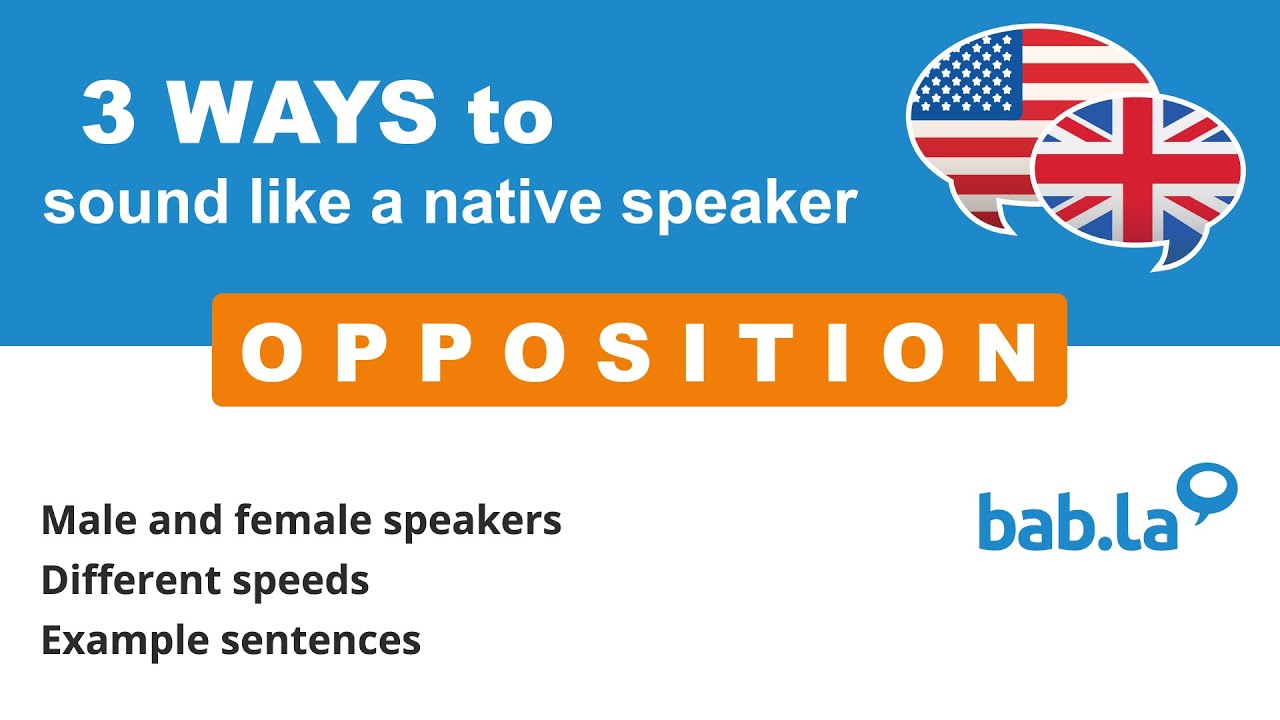 3 WAYS to
sound like a native speaker

OPPOSITION

Male and female speakers
Different speeds
Example sentences

bab.la